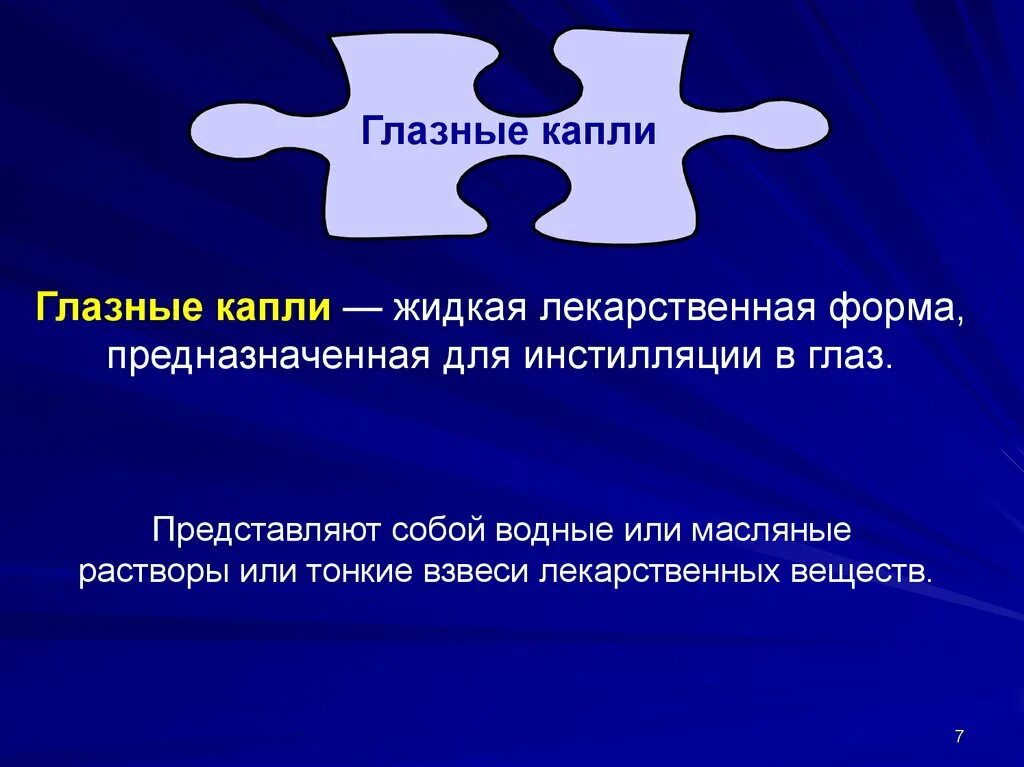 Глазные капли

Глазные капли — жидкая лекарственная форма, предназначенная для инстилляции в глаз.

Представляют собой водные или масляные растворы или тонкие взвеси лекарственных веществ.

7